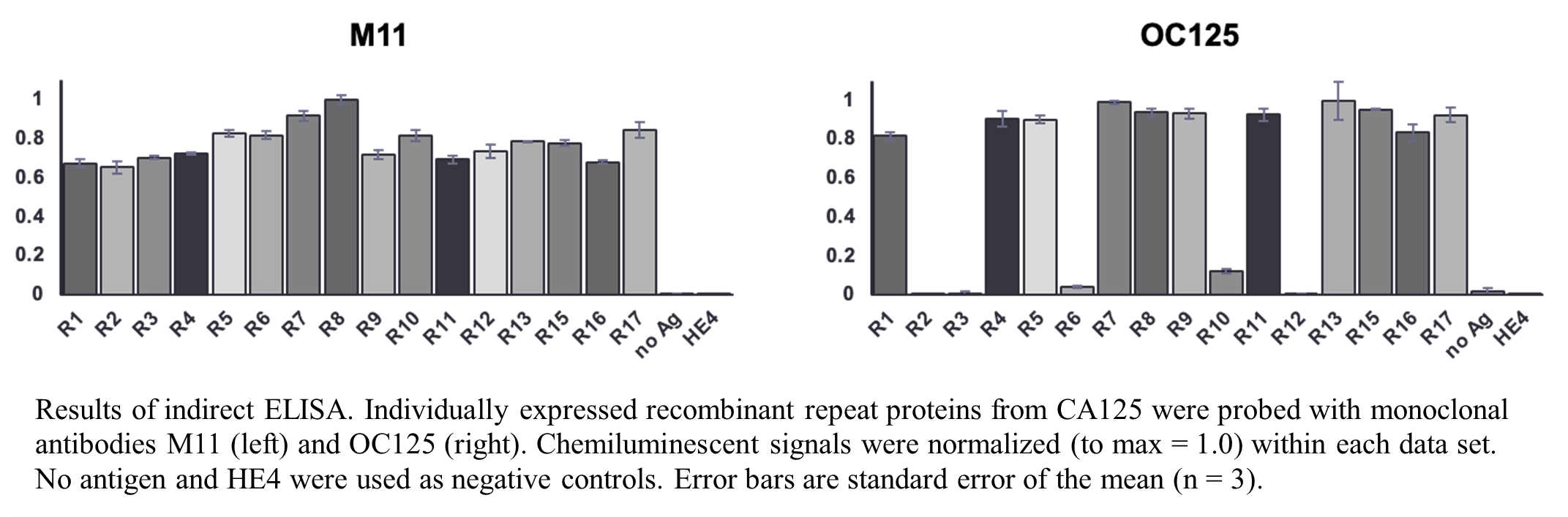 M11

1
0.8
0.6
0.4
0.2
0

R1 R2 R3 R4 R5 R6 R7 R8 R9 R10 R11 R12 R13 R15 R16 R17 no Ag HE4

OC125

1
0.8
0.6
0.4
0.2
0

R1 R2 R3 R4 R5 R6 R7 R8 R9 R10 R11 R12 R13 R15 R16 R17 no Ag HE4

Results of indirect ELISA. Individually expressed recombinant repeat proteins from CA125 were probed with monoclonal antibodies M11 (left) and OC125 (right). Chemiluminescent signals were normalized (to max = 1.0) within each data set. No antigen and HE4 were used as negative controls. Error bars are standard error of the mean (n = 3).